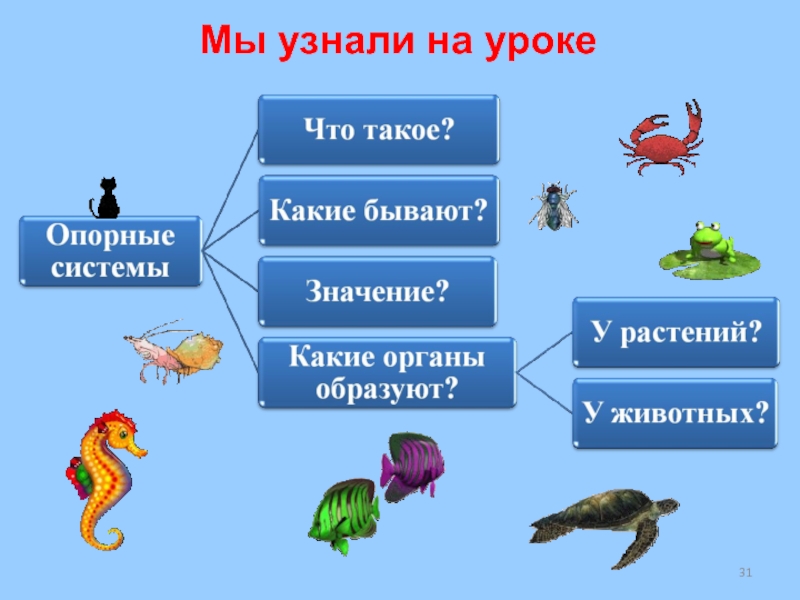 Мы узнали на уроке

Опорные системы

Что такое?

Какие бывают?

Значение?

Какие органы образуют?

У растений?

У животных?

31